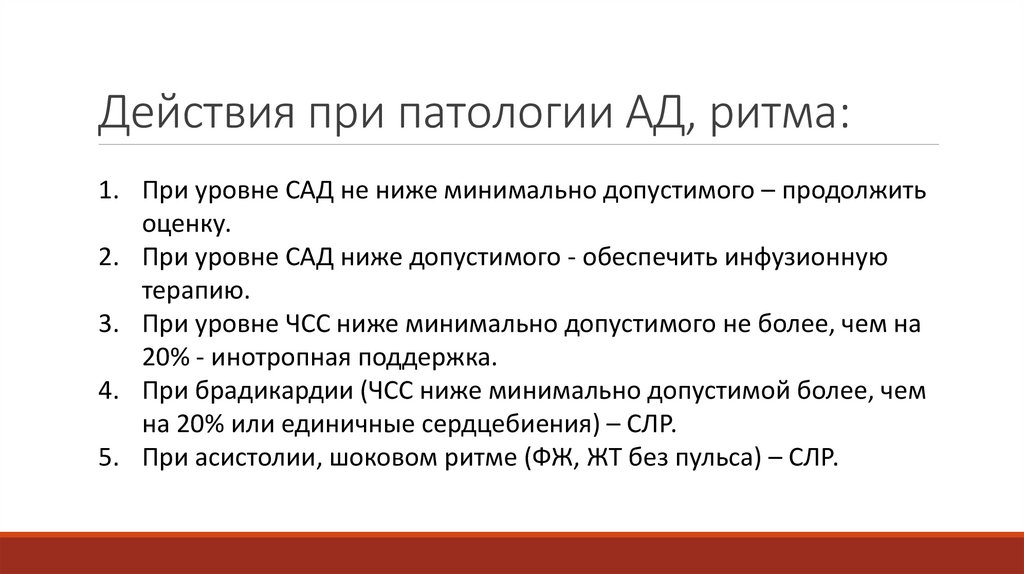 Действия при патологии АД, ритма:

1. При уровне САД не ниже минимально допустимого – продолжить оценку.
2. При уровне САД ниже допустимого - обеспечить инфузионную терапию.
3. При уровне ЧСС ниже минимально допустимого не более, чем на 20% - инотропная поддержка.
4. При брадикардии (ЧСС ниже минимально допустимой более, чем на 20% или единичные сердцебиения) – СЛР.
5. При асистолии, шоковом ритме (ФЖ, ЖТ без пульса) – СЛР.